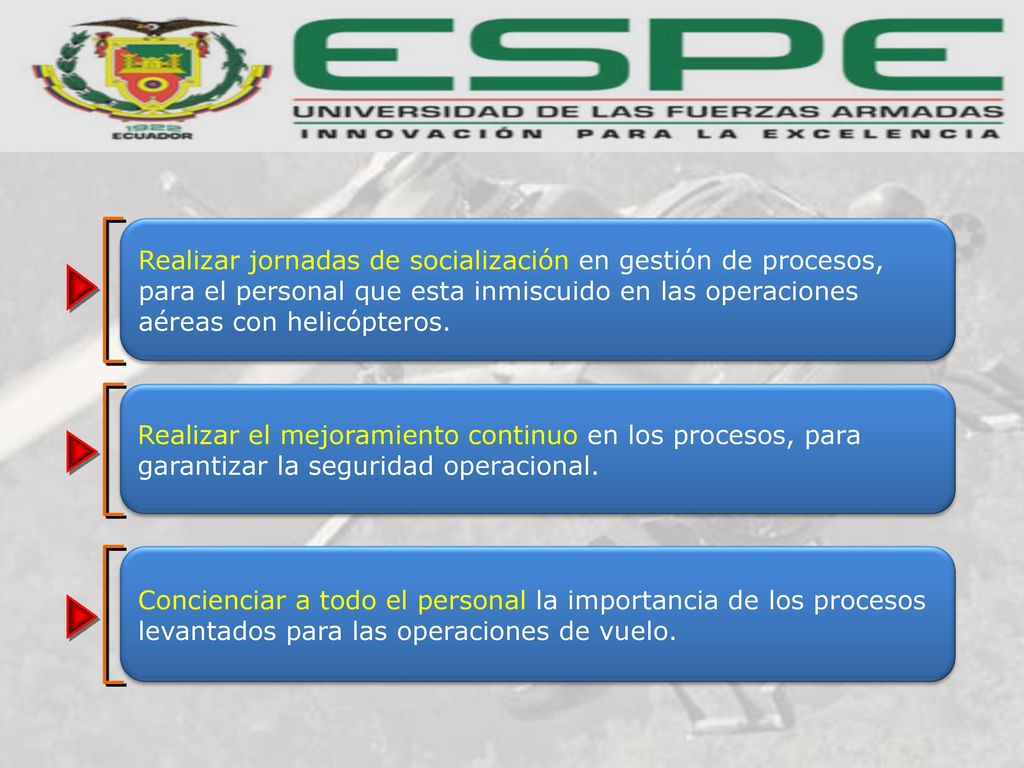 1922
ECUADOR

ESPE
UNIVERSIDAD DE LAS FUERZAS ARMADAS
INNOVACIÓN PARA LA EXCELENCIA

Realizar jornadas de socialización en gestión de procesos, para el personal que esta inmiscuido en las operaciones aéreas con helicópteros.

Realizar el mejoramiento continuo en los procesos, para garantizar la seguridad operacional.

Concienciar a todo el personal la importancia de los procesos levantados para las operaciones de vuelo.